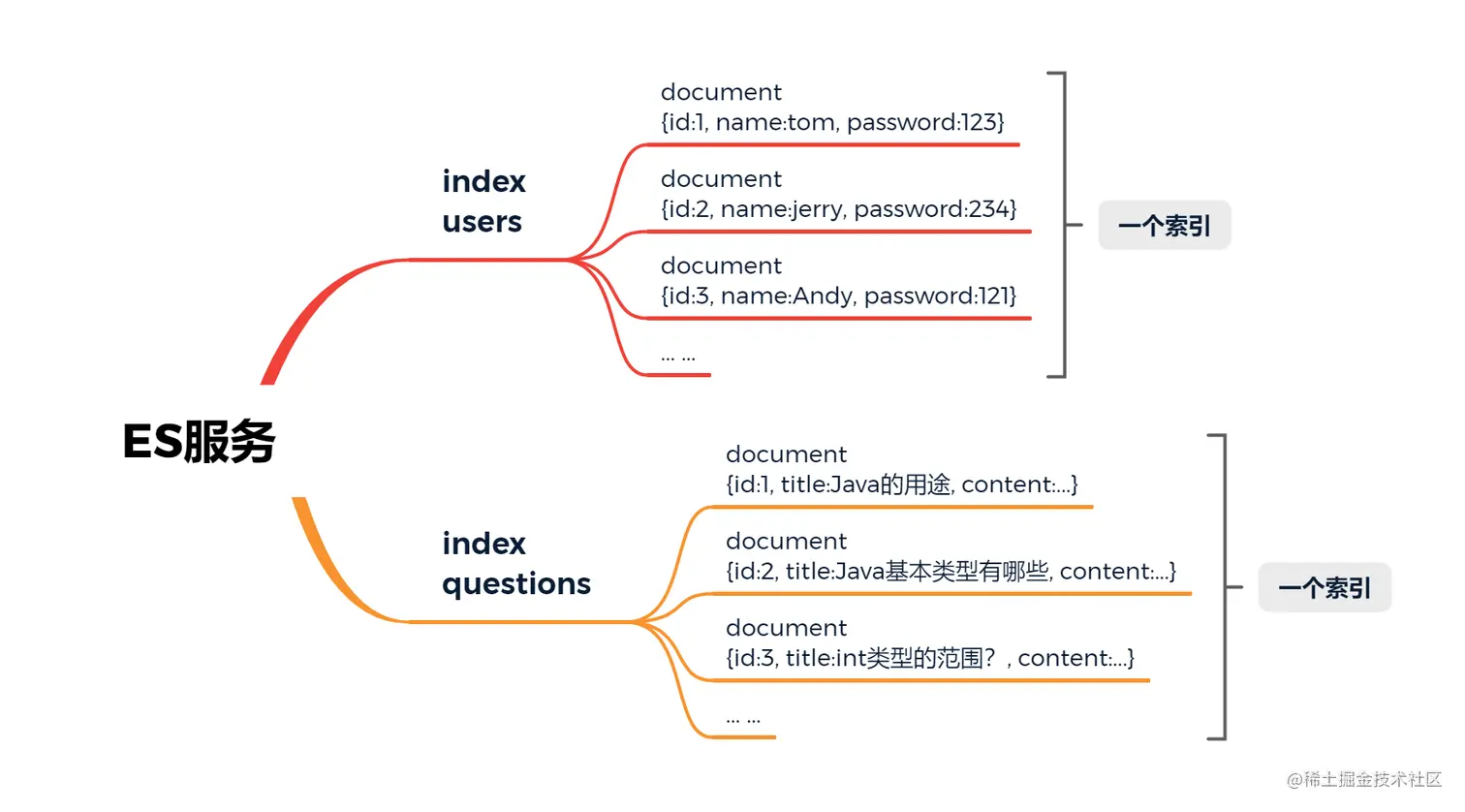 ES服务

index
users

document
{id:1, name:tom, password:123}

document
{id:2, name:jerry, password:234}

document
{id:3, name:Andy, password:121}

... ...

一个索引

index
questions

document
{id:1, title:Java的用途, content:...}

document
{id:2, title:Java基本类型有哪些, content:...}

document
{id:3, title:int类型的范围？, content:...}

... ...

一个索引

@稀土掘金技术社区